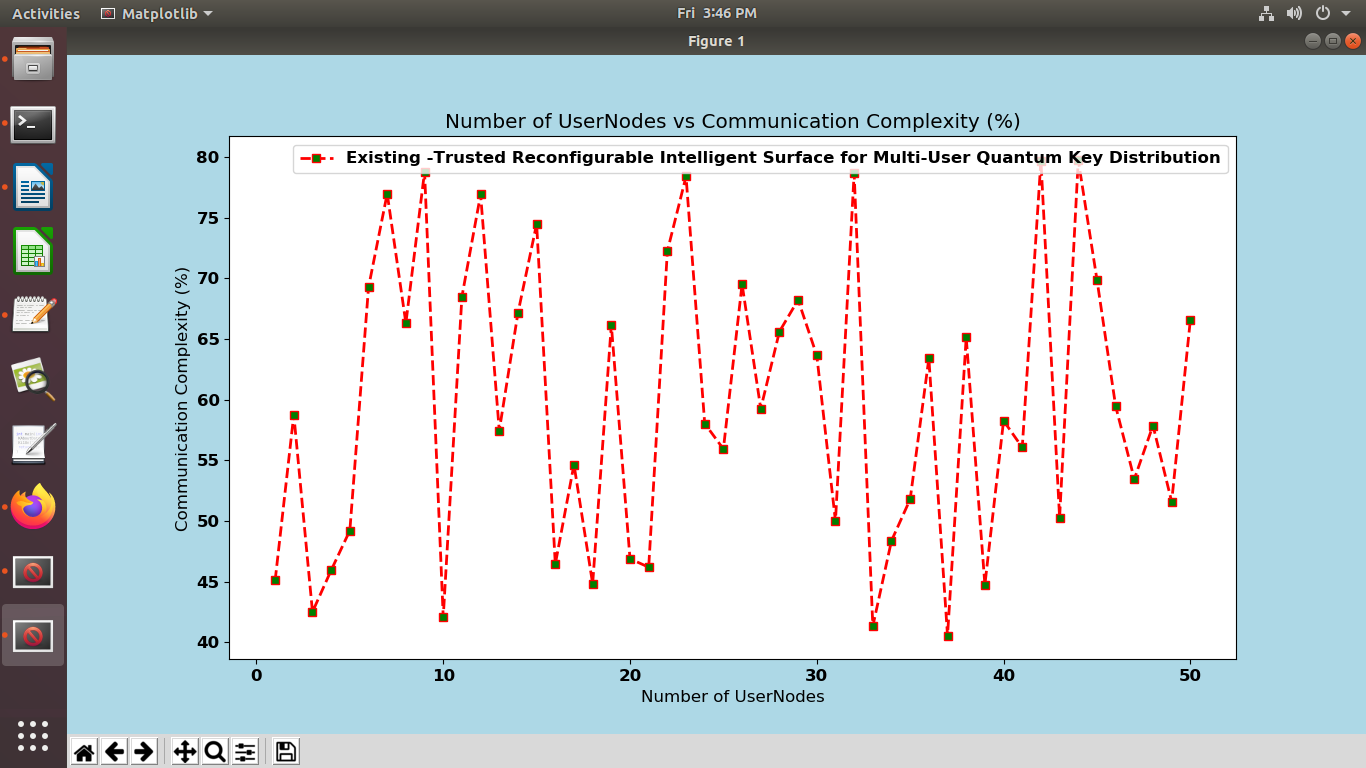 Activities Matplotlib Fri 3:46 PM

Figure 1

Number of UserNodes vs Communication Complexity (%)

Existing -Trusted Reconfigurable Intelligent Surface for Multi-User Quantum Key Distribution

Communication Complexity (%)

80
75
70
65
60
55
50
45
40

0 10 20 30 40 50

Number of UserNodes